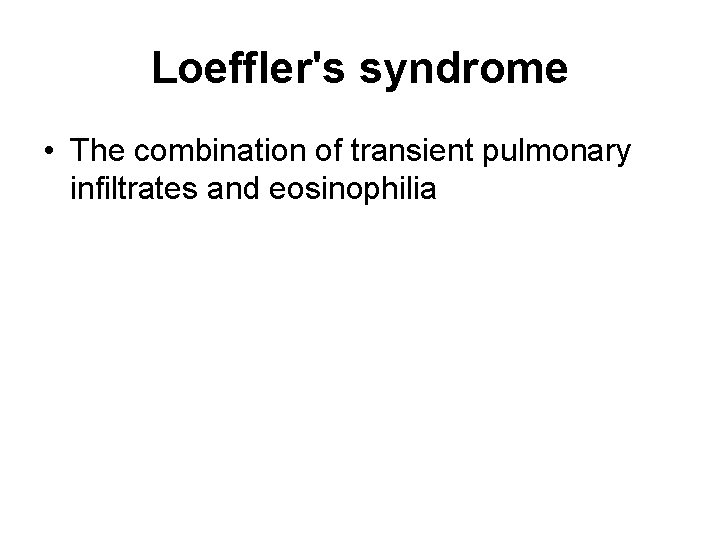 Loeffler's syndrome

• The combination of transient pulmonary infiltrates and eosinophilia